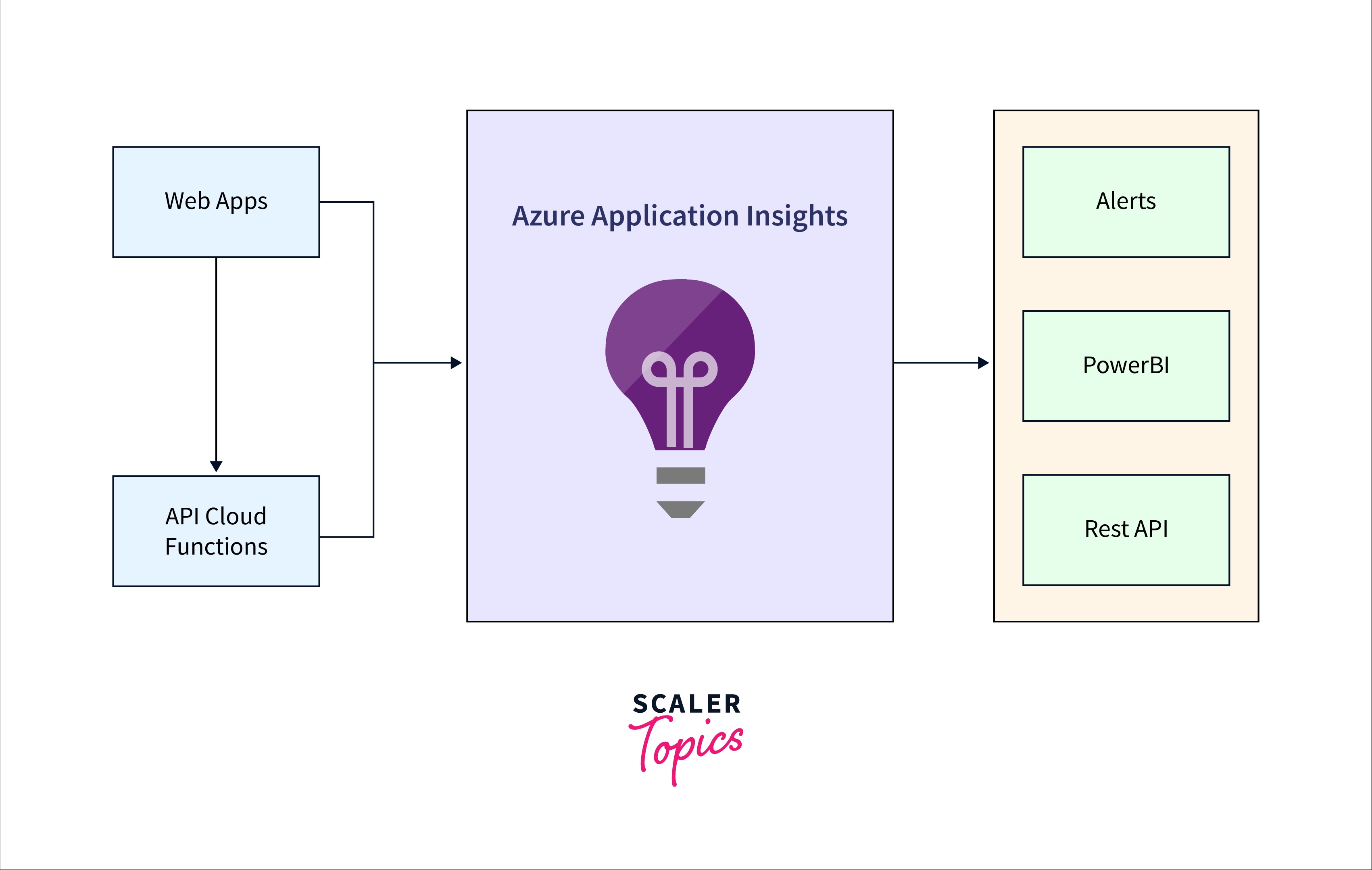 Web Apps

API Cloud Functions

Azure Application Insights

Alerts

PowerBI

Rest API

SCALER Topics